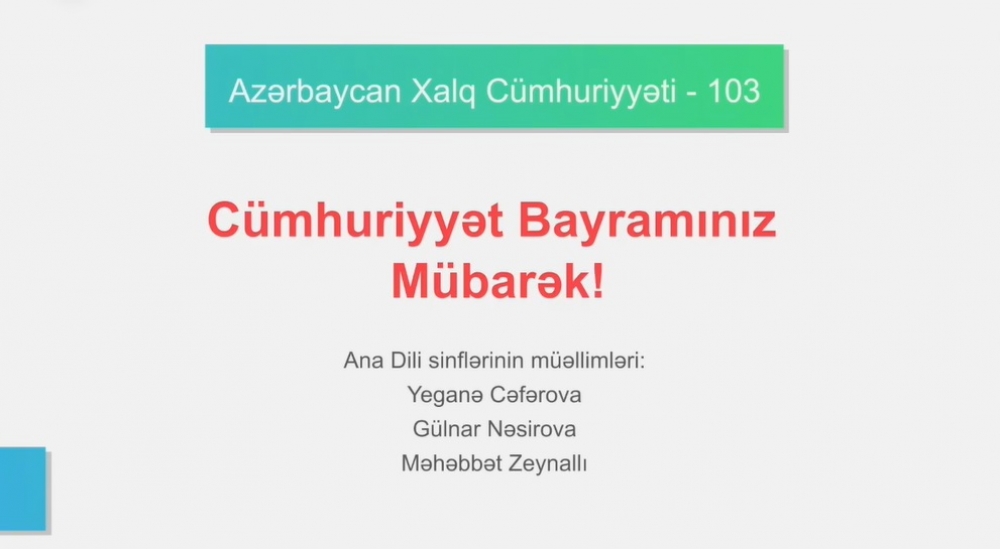 Azərbaycan Xalq Cümhuriyyəti - 103

Cümhuriyyət Bayramınız Mübarək!

Ana Dili sinflərinin müəllimləri:
Yeganə Cəfərova
Gülnar Nəsirova
Məhəbbət Zeynallı